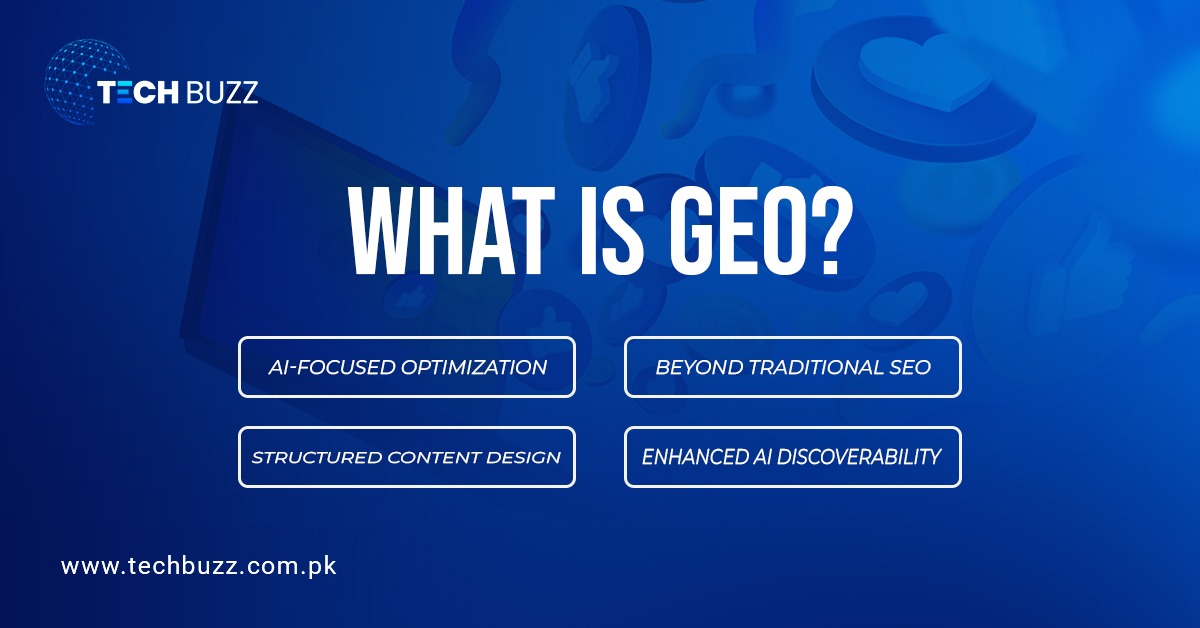 TECH BUZZ

WHAT IS GEO?

AI-FOCUSED OPTIMIZATION

BEYOND TRADITIONAL SEO

STRUCTURED CONTENT DESIGN

ENHANCED AI DISCOVERABILITY

www.techbuzz.com.pk